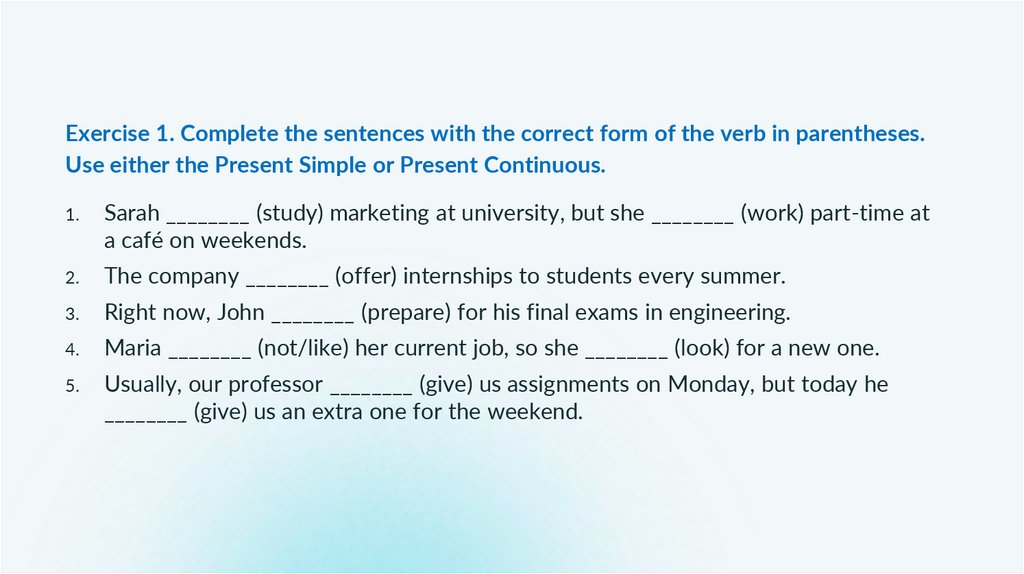 Exercise 1. Complete the sentences with the correct form of the verb in parentheses. Use either the Present Simple or Present Continuous.

1. Sarah ________ (study) marketing at university, but she ________ (work) part-time at a café on weekends.
2. The company ________ (offer) internships to students every summer.
3. Right now, John ________ (prepare) for his final exams in engineering.
4. Maria ________ (not/like) her current job, so she ________ (look) for a new one.
5. Usually, our professor ________ (give) us assignments on Monday, but today he ________ (give) us an extra one for the weekend.